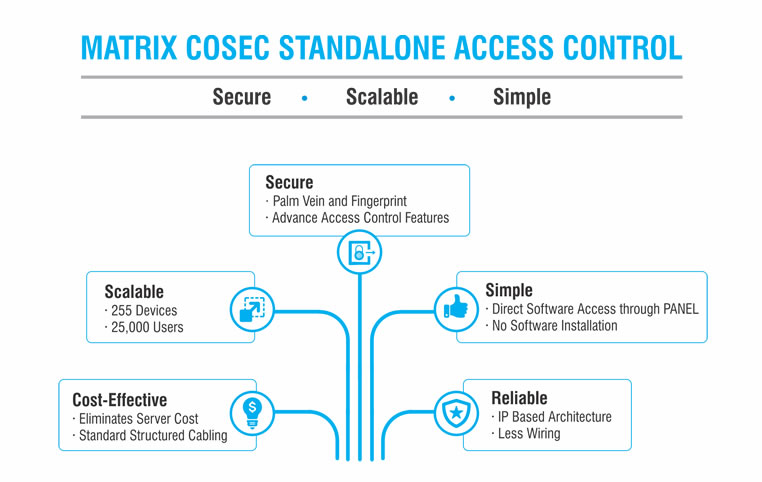 MATRIX COSEC STANDALONE ACCESS CONTROL

Secure • Scalable • Simple

Secure
· Palm Vein and Fingerprint
· Advance Access Control Features

Scalable
· 255 Devices
· 25,000 Users

Simple
· Direct Software Access through PANEL
· No Software Installation

Cost-Effective
· Eliminates Server Cost
· Standard Structured Cabling

Reliable
· IP Based Architecture
· Less Wiring